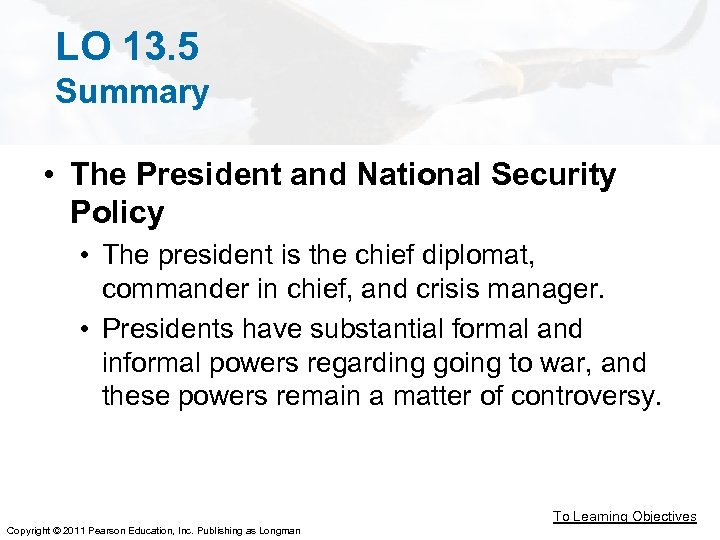 LO 13.5
Summary

• The President and National Security Policy
  • The president is the chief diplomat, commander in chief, and crisis manager.
  • Presidents have substantial formal and informal powers regarding going to war, and these powers remain a matter of controversy.

To Learning Objectives

Copyright © 2011 Pearson Education, Inc. Publishing as Longman